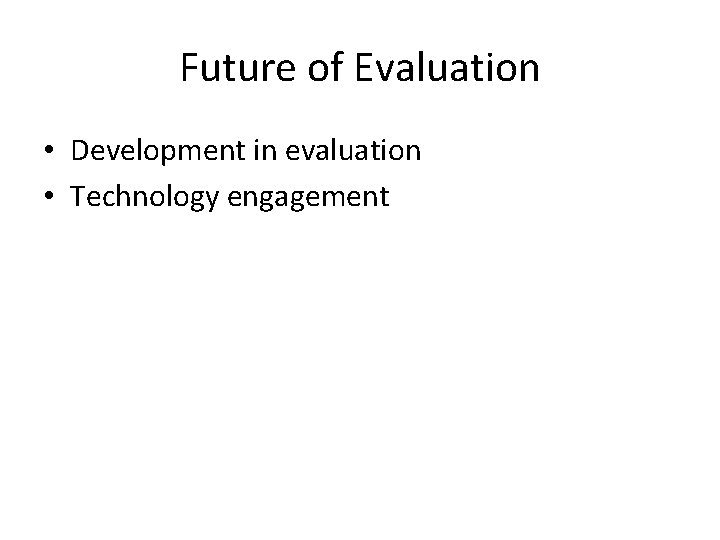 Future of Evaluation

• Development in evaluation
• Technology engagement